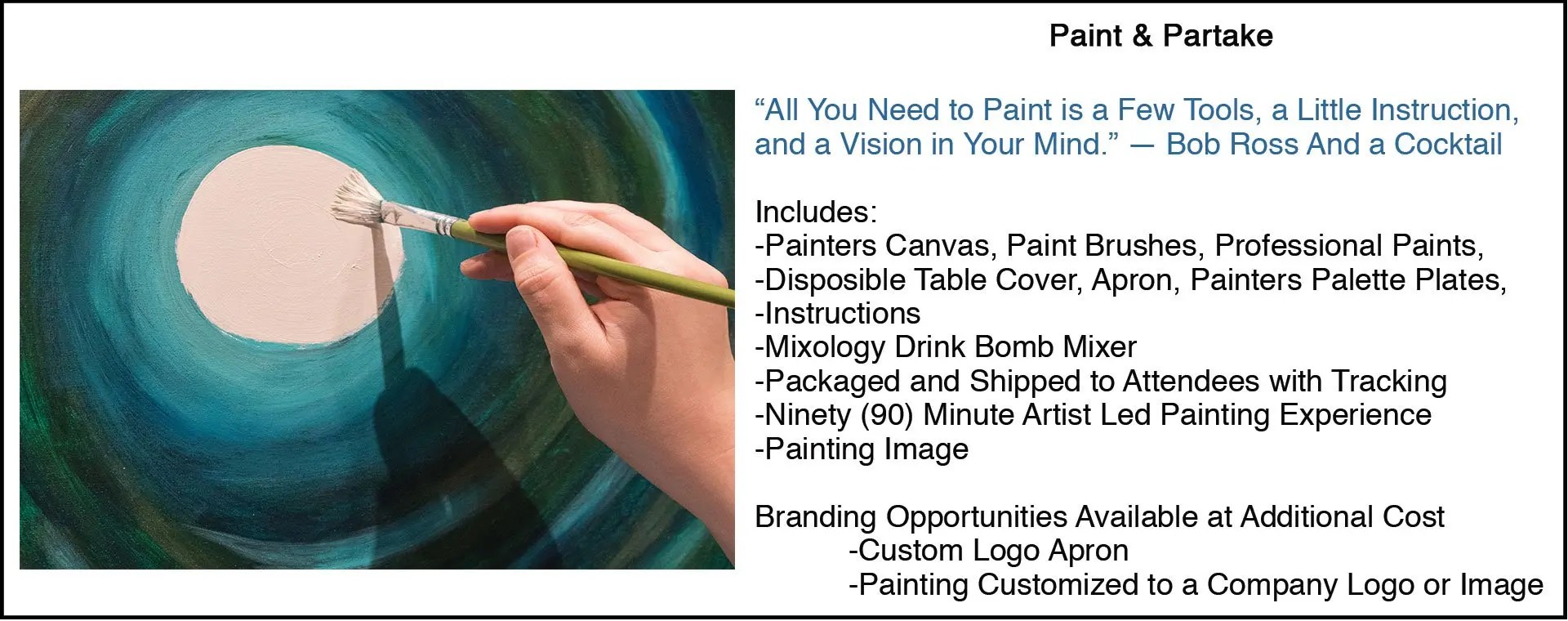 Paint & Partake

“All You Need to Paint is a Few Tools, a Little Instruction, and a Vision in Your Mind.” — Bob Ross And a Cocktail

Includes:
-Painters Canvas, Paint Brushes, Professional Paints,
-Disposible Table Cover, Apron, Painters Palette Plates,
-Instructions
-Mixology Drink Bomb Mixer
-Packaged and Shipped to Attendees with Tracking
-Ninety (90) Minute Artist Led Painting Experience
-Painting Image

Branding Opportunities Available at Additional Cost
-Custom Logo Apron
-Painting Customized to a Company Logo or Image